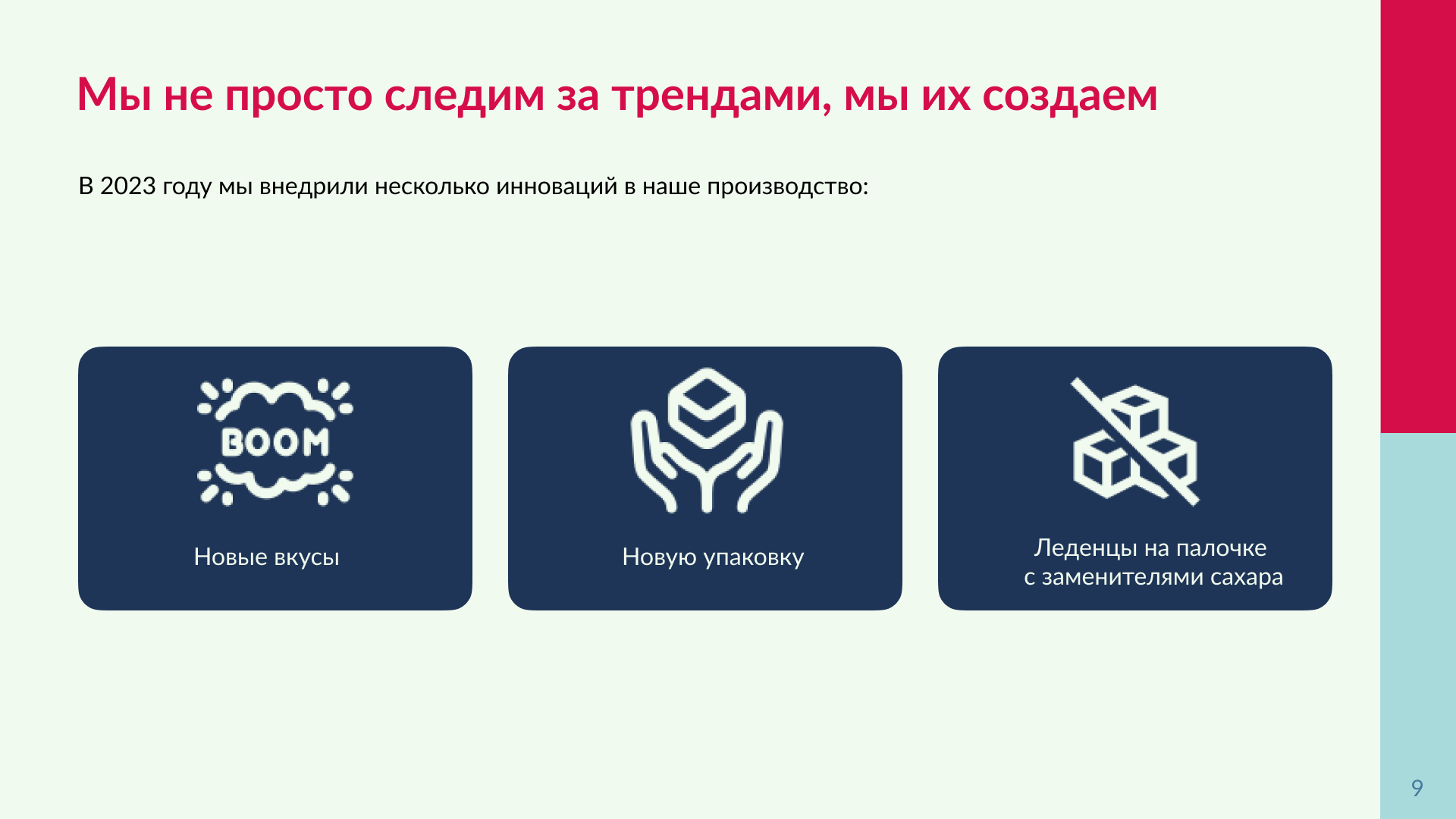 Мы не просто следим за трендами, мы их создаем

В 2023 году мы внедрили несколько инноваций в наше производство:

BOOM

Новые вкусы

Новую упаковку

Леденцы на палочке с заменителями сахара

9